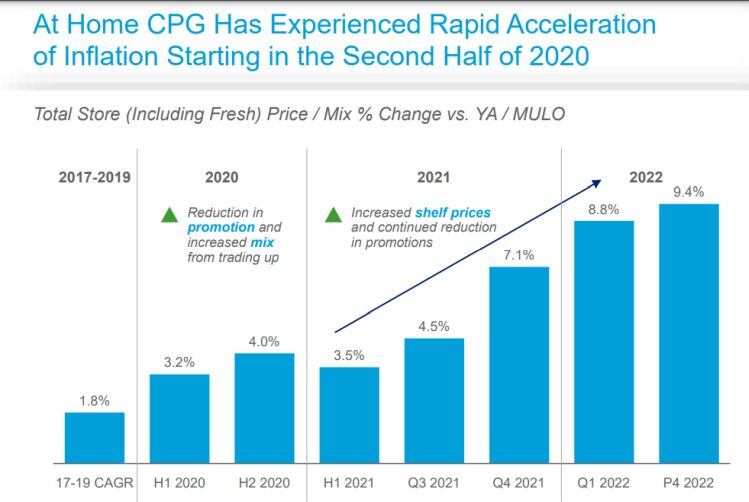 At Home CPG Has Experienced Rapid Acceleration of Inflation Starting in the Second Half of 2020

Total Store (Including Fresh) Price / Mix % Change vs. YA / MULO

2017-2019

2020

Reduction in promotion and increased mix from trading up

2021

Increased shelf prices and continued reduction in promotions

2022

1.8%
3.2%
4.0%
3.5%
4.5%
7.1%
8.8%
9.4%

17-19 CAGR
H1 2020
H2 2020
H1 2021
Q3 2021
Q4 2021
Q1 2022
P4 2022